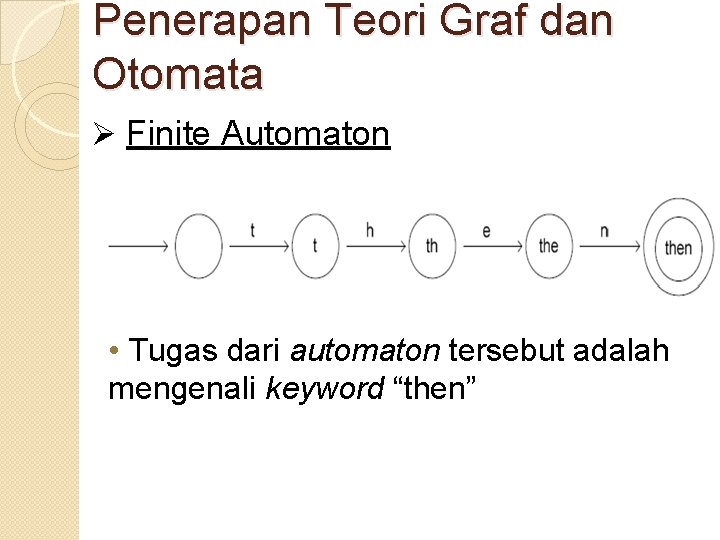 Penerapan Teori Graf dan Otomata

➢ Finite Automaton

t t h th e the n then

• Tugas dari automaton tersebut adalah mengenali keyword “then”